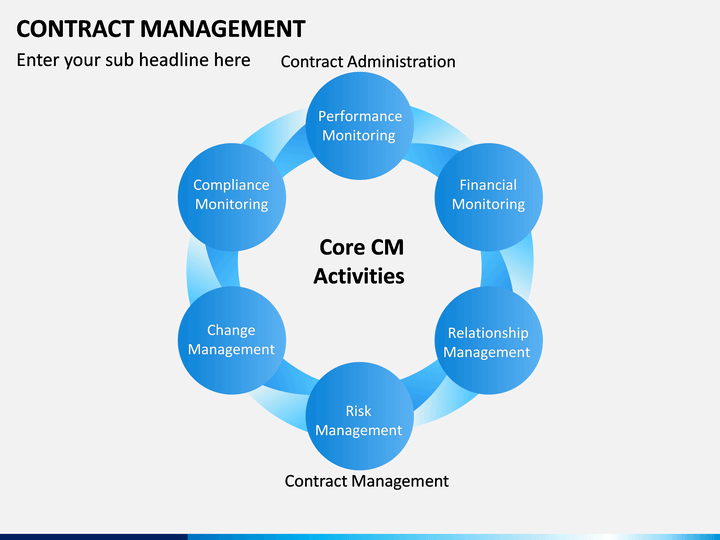 CONTRACT MANAGEMENT

Enter your sub headline here

Contract Administration

Performance Monitoring

Financial Monitoring

Relationship Management

Risk Management

Change Management

Compliance Monitoring

Core CM Activities

Contract Management